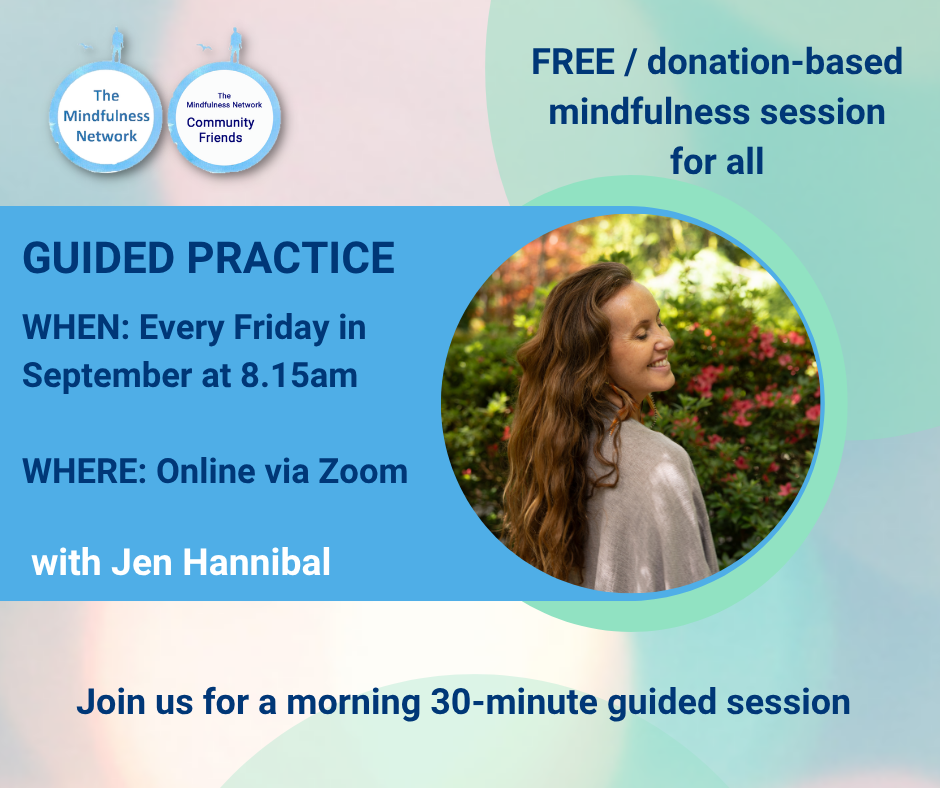 The Mindfulness Network

The Mindfulness Network
Community Friends

FREE / donation-based mindfulness session for all

GUIDED PRACTICE

WHEN: Every Friday in September at 8.15am

WHERE: Online via Zoom

with Jen Hannibal

Join us for a morning 30-minute guided session